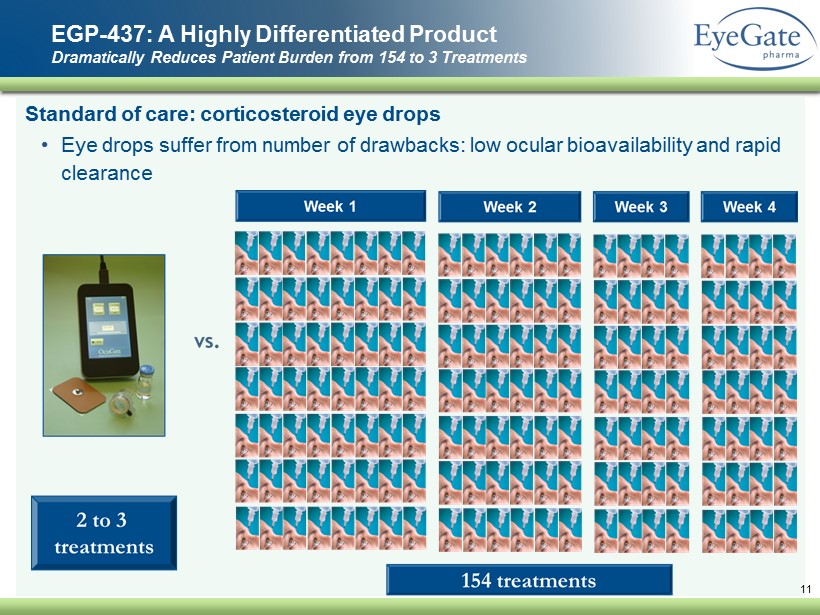 EGP-437: A Highly Differentiated Product
Dramatically Reduces Patient Burden from 154 to 3 Treatments

EyeGate pharma

Standard of care: corticosteroid eye drops

• Eye drops suffer from number of drawbacks: low ocular bioavailability and rapid clearance

Week 1 Week 2 Week 3 Week 4

OcuGate

vs.

2 to 3 treatments

154 treatments

11